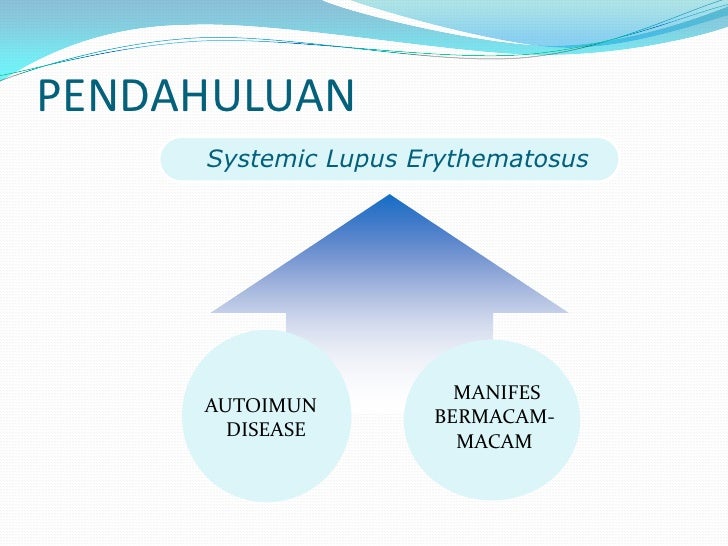 PENDAHULUAN

Systemic Lupus Erythematosus

AUTOIMUN DISEASE

MANIFES BERMACAM-MACAM